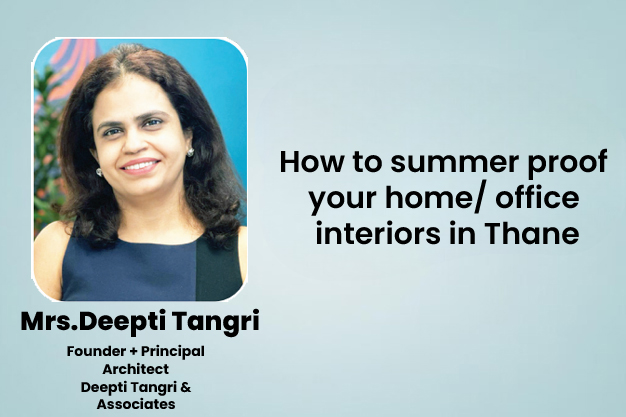 Mrs.Deepti Tangri

Founder + Principal Architect
Deepti Tangri & Associates

How to summer proof your home/ office interiors in Thane